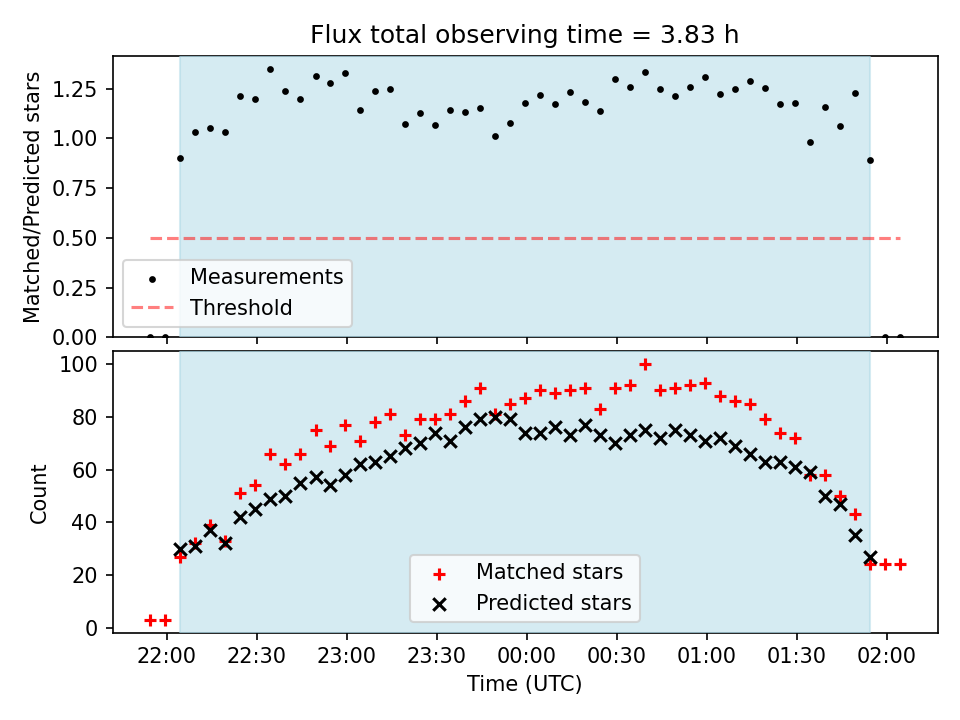 Flux total observing time = 3.83 h

Matched/Predicted stars

1.25
1.00
0.75
0.50
0.25
0.00

Measurements
Threshold

Count

100
80
60
40
20
0

Matched stars
Predicted stars

22:00 22:30 23:00 23:30 00:00 00:30 01:00 01:30 02:00

Time (UTC)